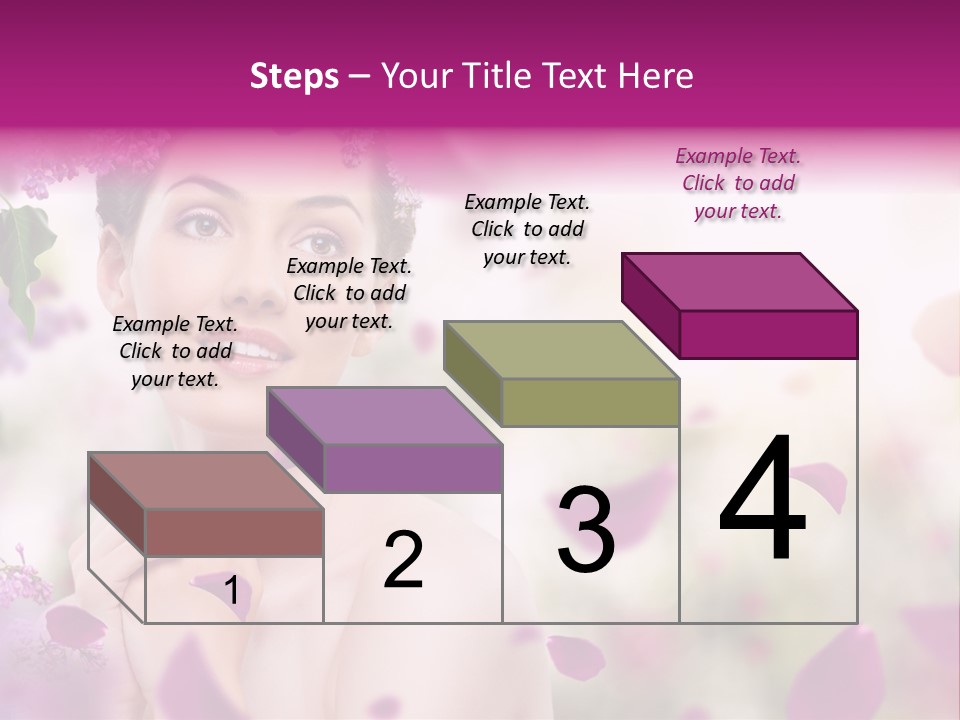 Steps – Your Title Text Here

Example Text. Click to add your text.

Example Text. Click to add your text.

Example Text. Click to add your text.

Example Text. Click to add your text.

1

2

3

4